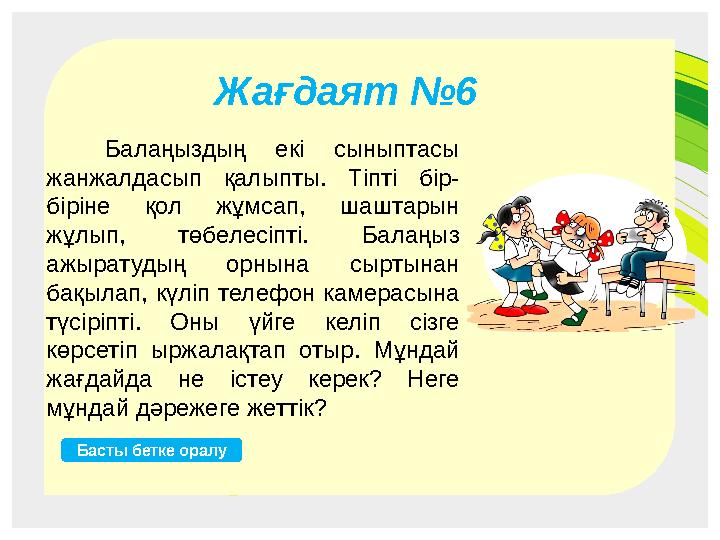 Жағдаят №6

Балаңыздың екі сыныптасы жанжалдасып қалыпты. Тіпті бір-біріне қол жұмсап, шаштарын жұлып, төбелесіпті. Балаңыз ажыратудың орнына сыртынан бақылап, күліп телефон камерасына түсіріпті. Оны үйге келіп сізге көрсетіп ыржалақтап отыр. Мұндай жағдайда не істеу керек? Неге мұндай дәрежеге жеттік?

Басты бетке оралу